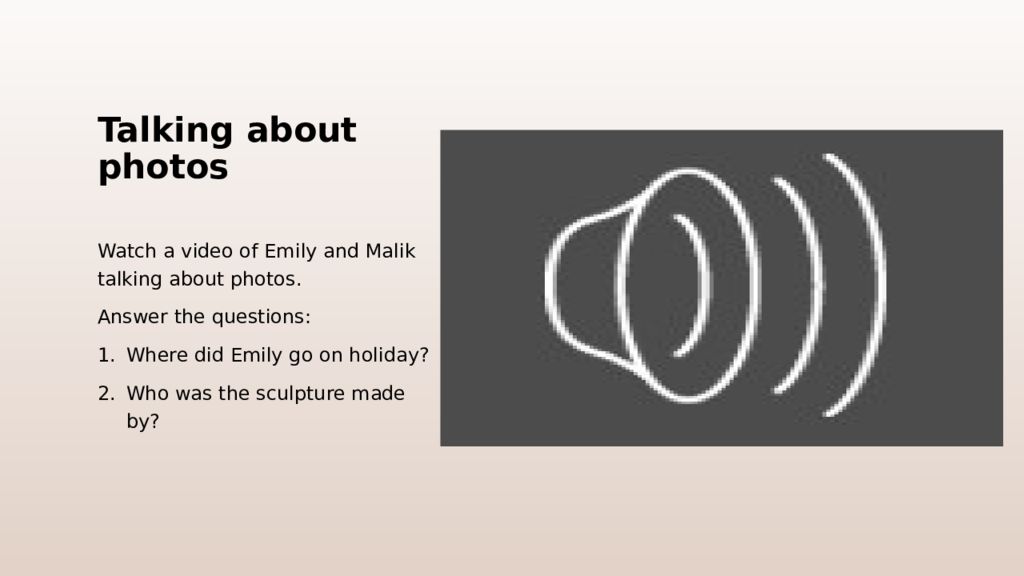 Talking about photos

Watch a video of Emily and Malik talking about photos.

Answer the questions:

1. Where did Emily go on holiday?
2. Who was the sculpture made by?